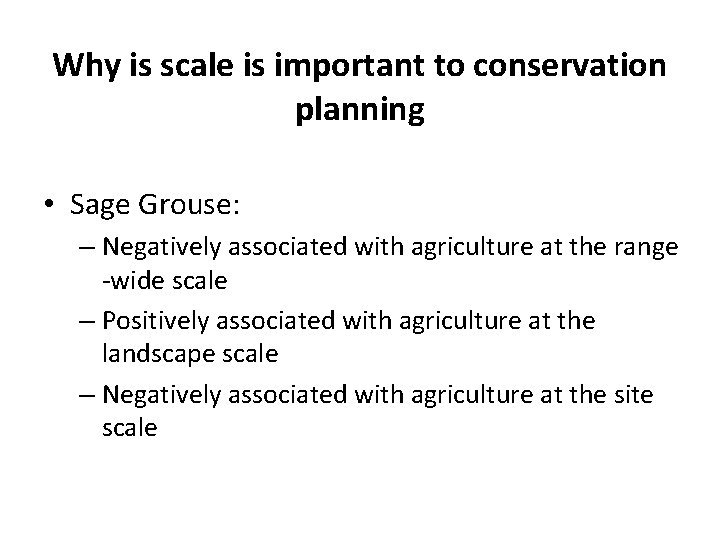 Why is scale is important to conservation planning

• Sage Grouse:
– Negatively associated with agriculture at the range -wide scale
– Positively associated with agriculture at the landscape scale
– Negatively associated with agriculture at the site scale